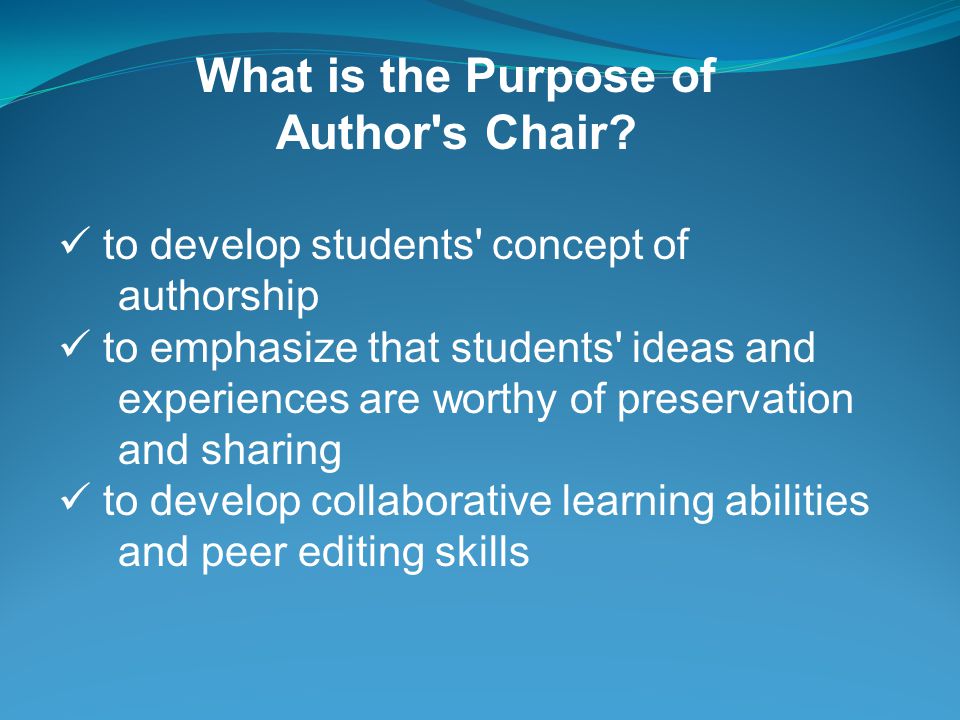 What is the Purpose of Author's Chair?

✓ to develop students' concept of authorship
✓ to emphasize that students' ideas and experiences are worthy of preservation and sharing
✓ to develop collaborative learning abilities and peer editing skills